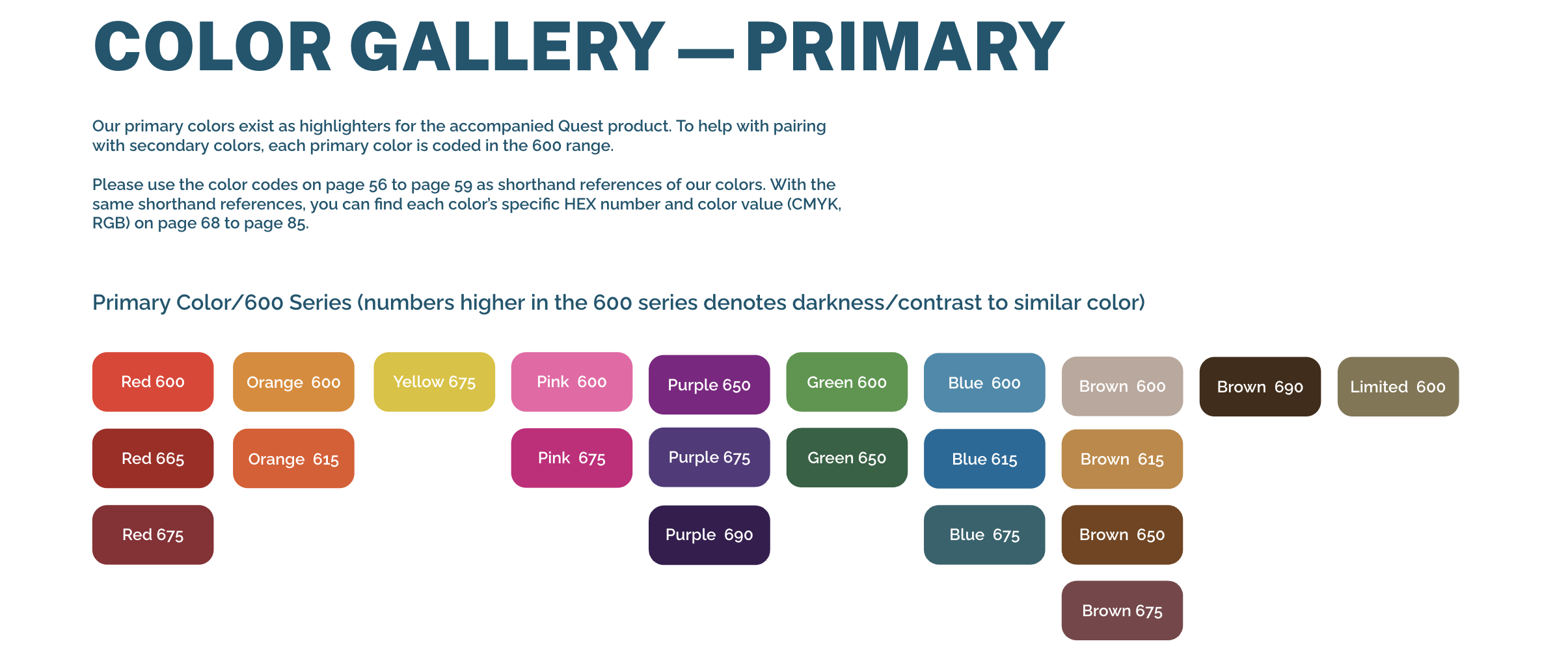 COLOR GALLERY — PRIMARY

Our primary colors exist as highlighters for the accompanied Quest product. To help with pairing with secondary colors, each primary color is coded in the 600 range.

Please use the color codes on page 56 to page 59 as shorthand references of our colors. With the same shorthand references, you can find each color's specific HEX number and color value (CMYK, RGB) on page 68 to page 85.

Primary Color/600 Series (numbers higher in the 600 series denotes darkness/contrast to similar color)

Red 600
Red 665
Red 675

Orange 600
Orange 615

Yellow 675

Pink 600
Pink 675

Purple 650
Purple 675
Purple 690

Green 600
Green 650

Blue 600
Blue 615
Blue 675

Brown 600
Brown 615
Brown 650
Brown 675

Brown 690

Limited 600